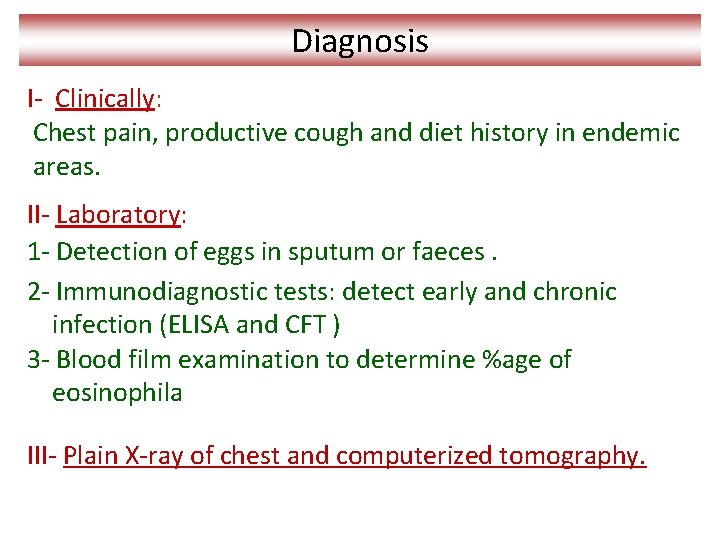 Diagnosis

I- Clinically:
Chest pain, productive cough and diet history in endemic areas.

II- Laboratory:
1- Detection of eggs in sputum or faeces .
2- Immunodiagnostic tests: detect early and chronic infection (ELISA and CFT )
3- Blood film examination to determine %age of eosinophila

III- Plain X-ray of chest and computerized tomography.